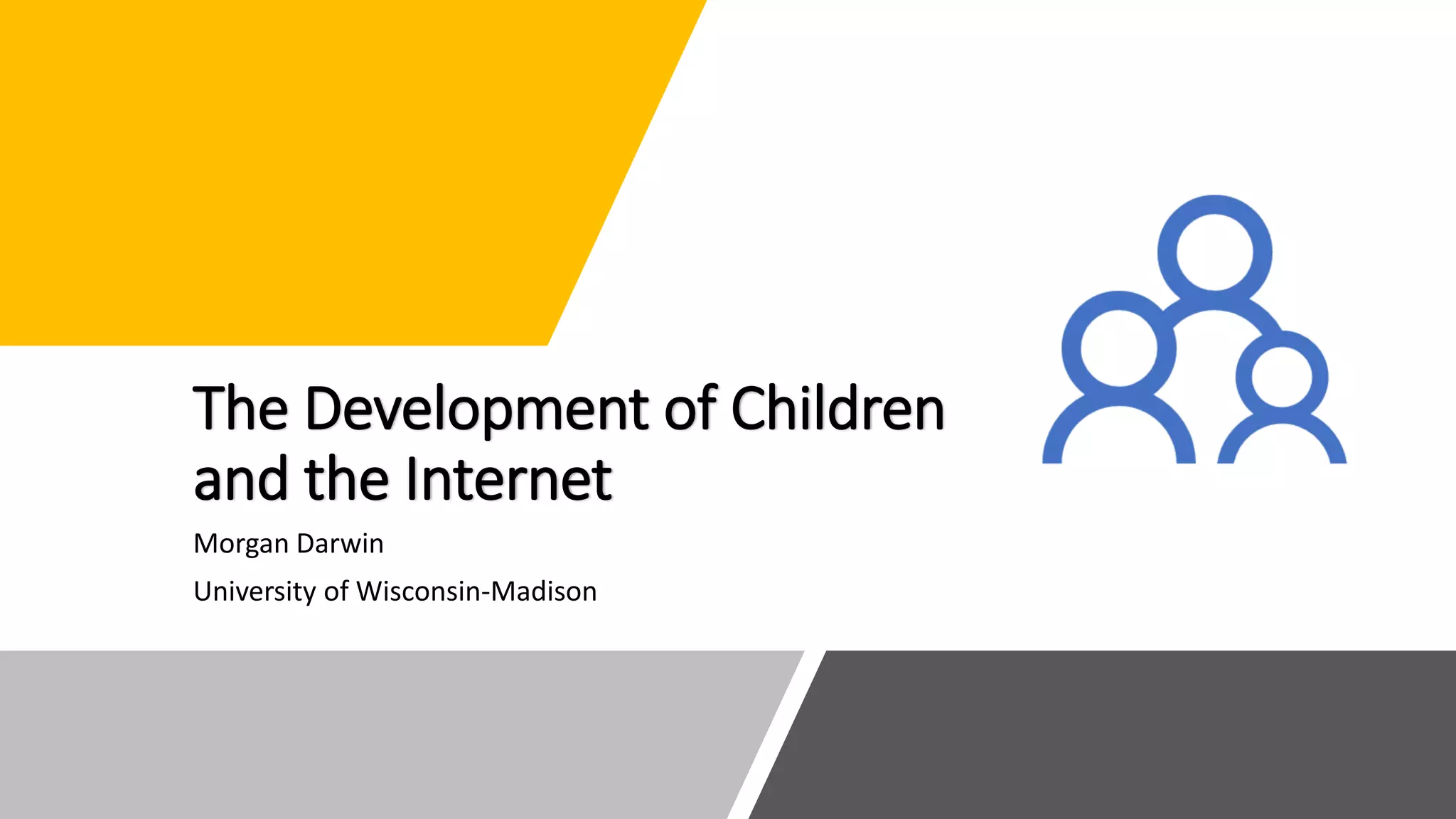 The Development of Children and the Internet

Morgan Darwin

University of Wisconsin-Madison